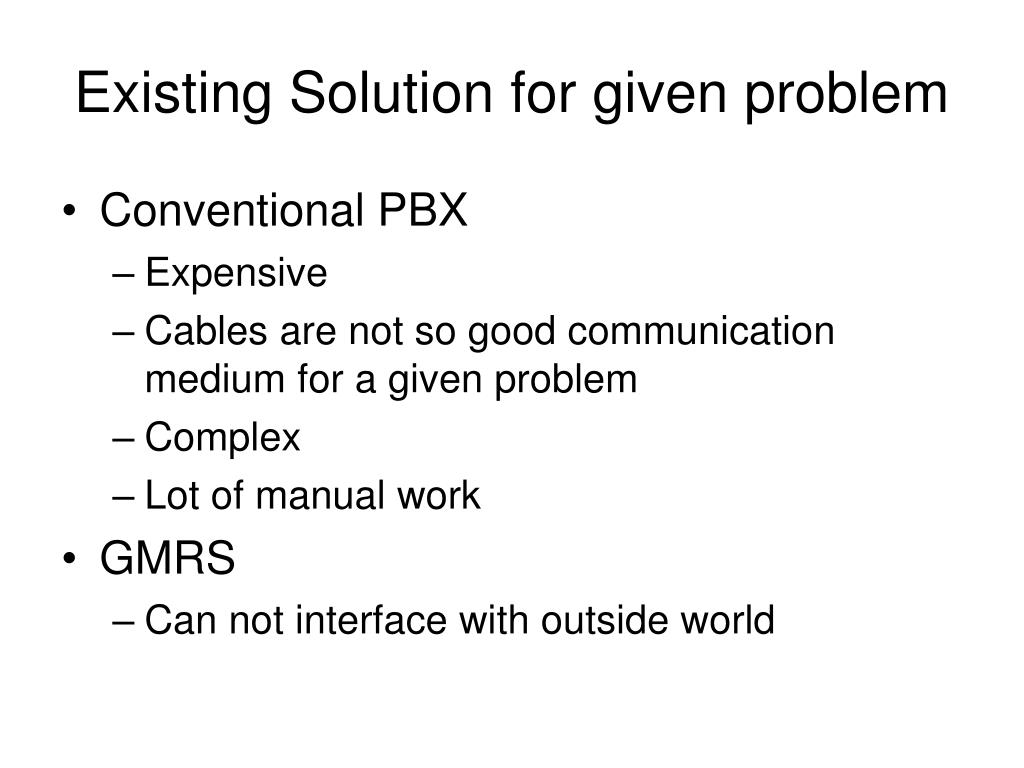 Existing Solution for given problem

• Conventional PBX
– Expensive
– Cables are not so good communication medium for a given problem
– Complex
– Lot of manual work
• GMRS
– Can not interface with outside world